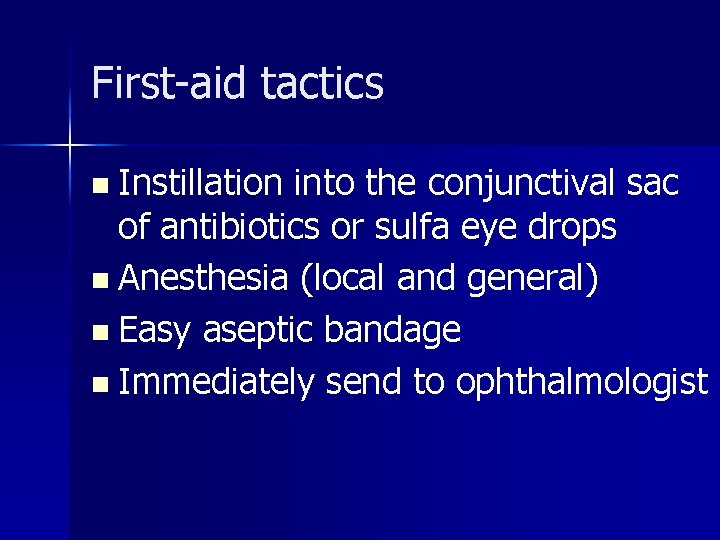 First-aid tactics

- Instillation into the conjunctival sac of antibiotics or sulfa eye drops
- Anesthesia (local and general)
- Easy aseptic bandage
- Immediately send to ophthalmologist